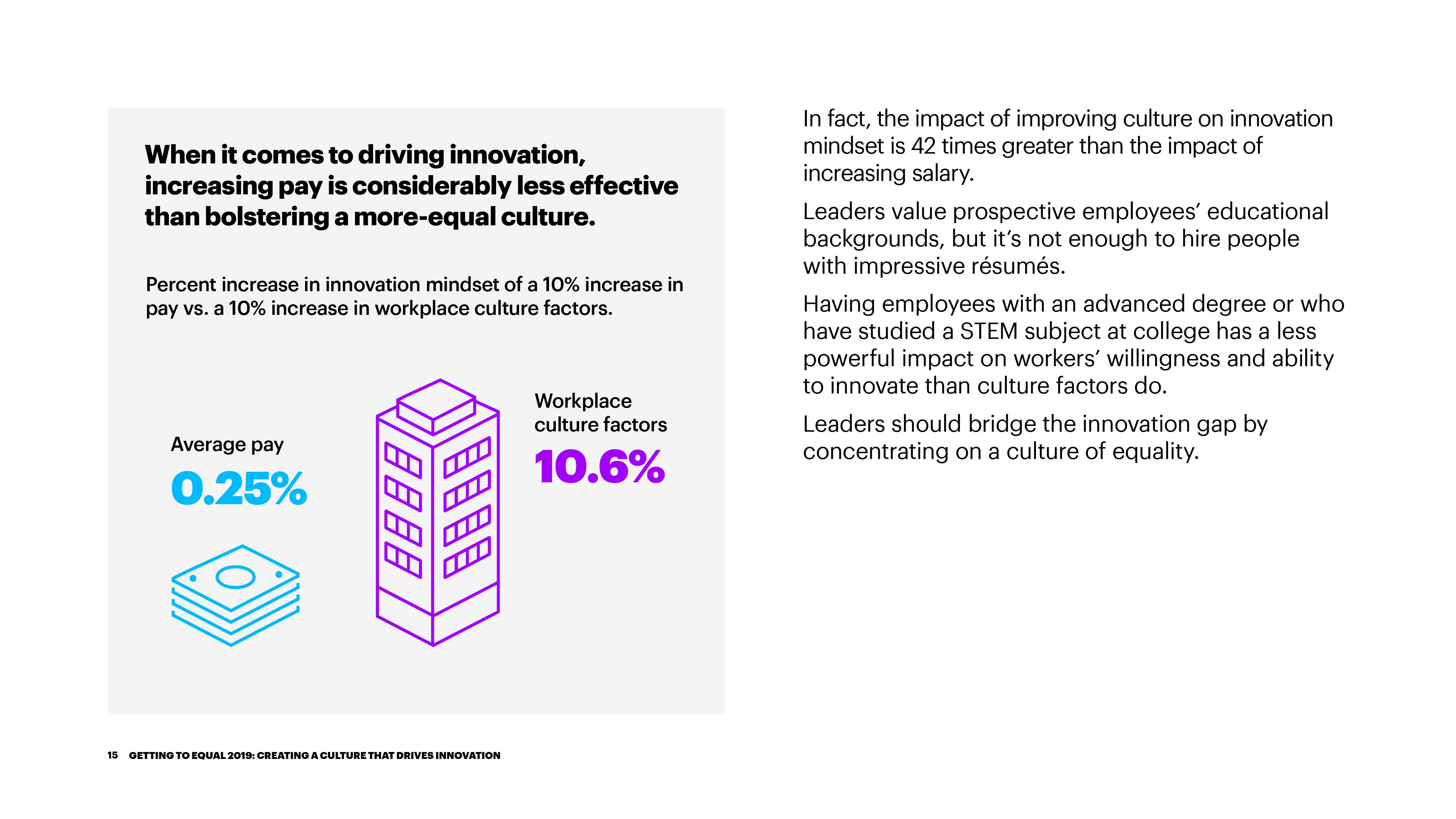 When it comes to driving innovation, increasing pay is considerably less effective than bolstering a more-equal culture.

Percent increase in innovation mindset of a 10% increase in pay vs. a 10% increase in workplace culture factors.

Average pay
0.25%

Workplace culture factors
10.6%

In fact, the impact of improving culture on innovation mindset is 42 times greater than the impact of increasing salary.

Leaders value prospective employees' educational backgrounds, but it's not enough to hire people with impressive résumés.

Having employees with an advanced degree or who have studied a STEM subject at college has a less powerful impact on workers' willingness and ability to innovate than culture factors do.

Leaders should bridge the innovation gap by concentrating on a culture of equality.

15 GETTING TO EQUAL 2019: CREATING A CULTURE THAT DRIVES INNOVATION